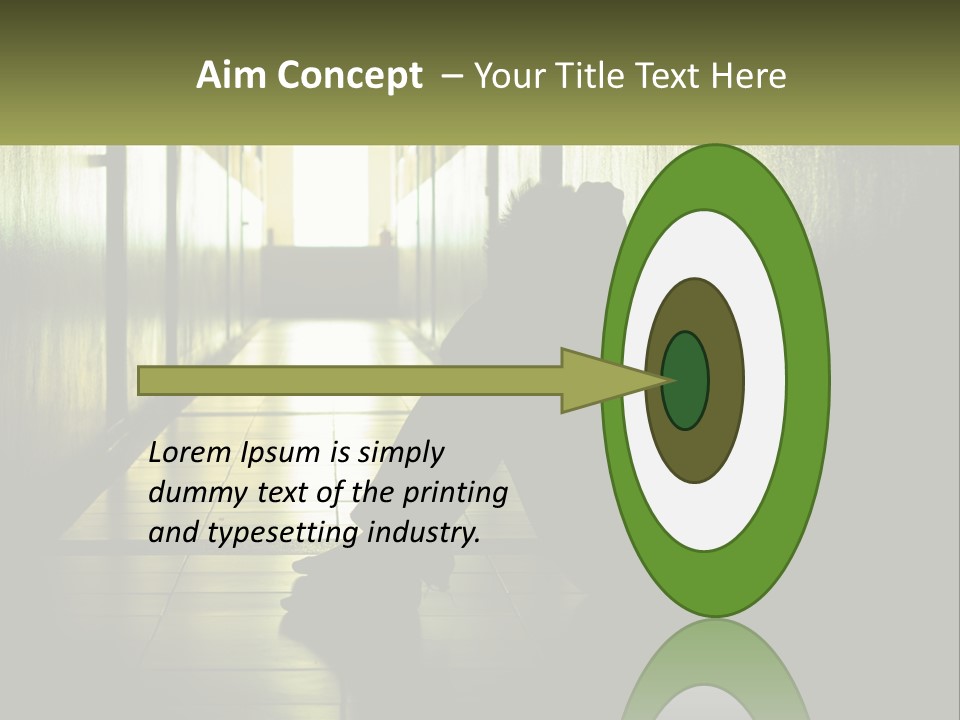 Aim Concept – Your Title Text Here

Lorem Ipsum is simply dummy text of the printing and typesetting industry.